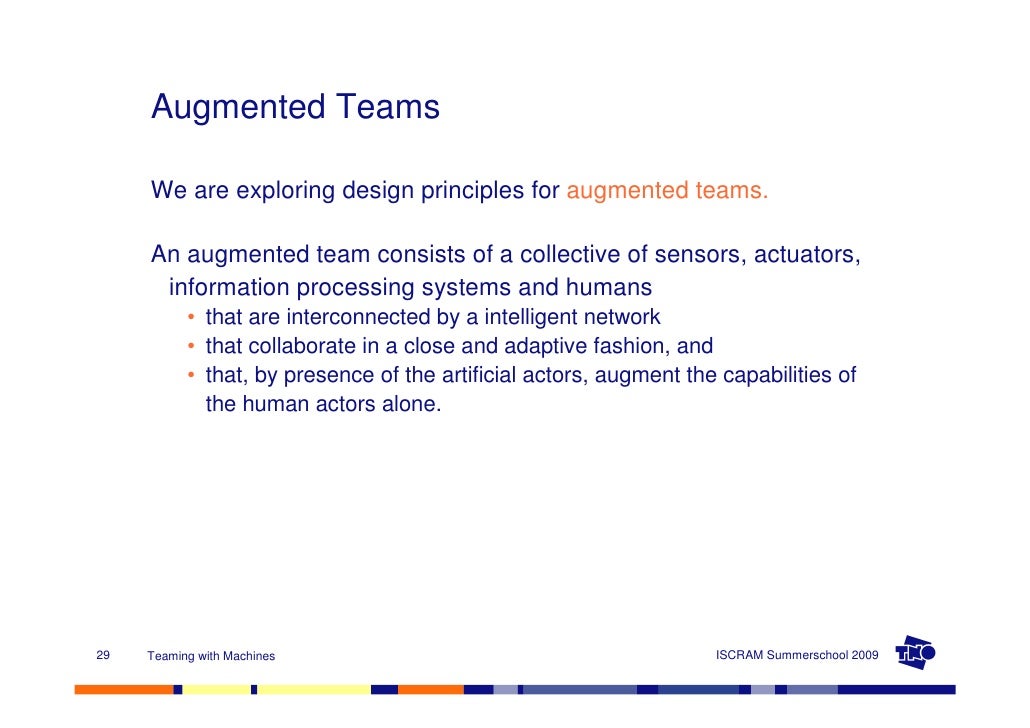 Augmented Teams

We are exploring design principles for augmented teams.

An augmented team consists of a collective of sensors, actuators, information processing systems and humans

• that are interconnected by a intelligent network
• that collaborate in a close and adaptive fashion, and
• that, by presence of the artificial actors, augment the capabilities of the human actors alone.

29 Teaming with Machines

ISCRAM Summerschool 2009

TNO